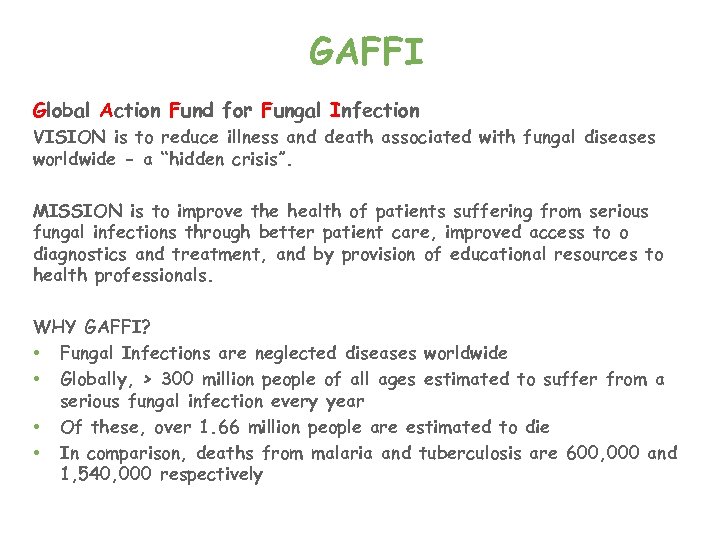 GAFFI

Global Action Fund for Fungal Infection
VISION is to reduce illness and death associated with fungal diseases worldwide - a “hidden crisis”.

MISSION is to improve the health of patients suffering from serious fungal infections through better patient care, improved access to o diagnostics and treatment, and by provision of educational resources to health professionals.

WHY GAFFI?
• Fungal Infections are neglected diseases worldwide
• Globally, > 300 million people of all ages estimated to suffer from a serious fungal infection every year
• Of these, over 1.66 million people are estimated to die
• In comparison, deaths from malaria and tuberculosis are 600,000 and 1,540,000 respectively